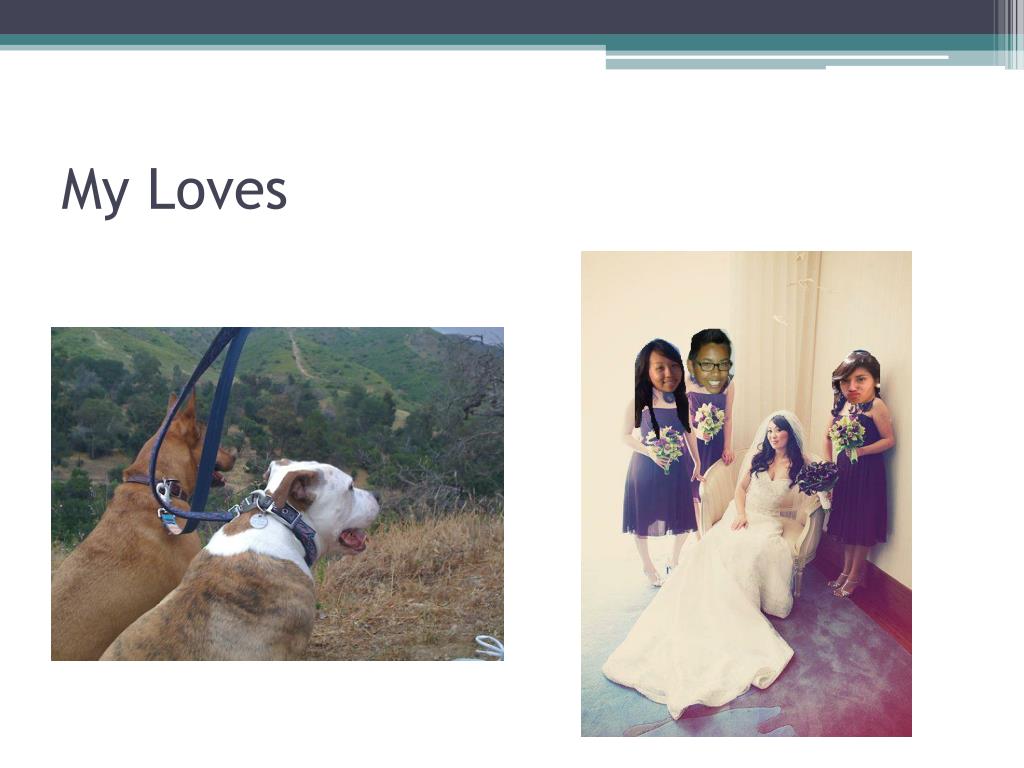 My Loves